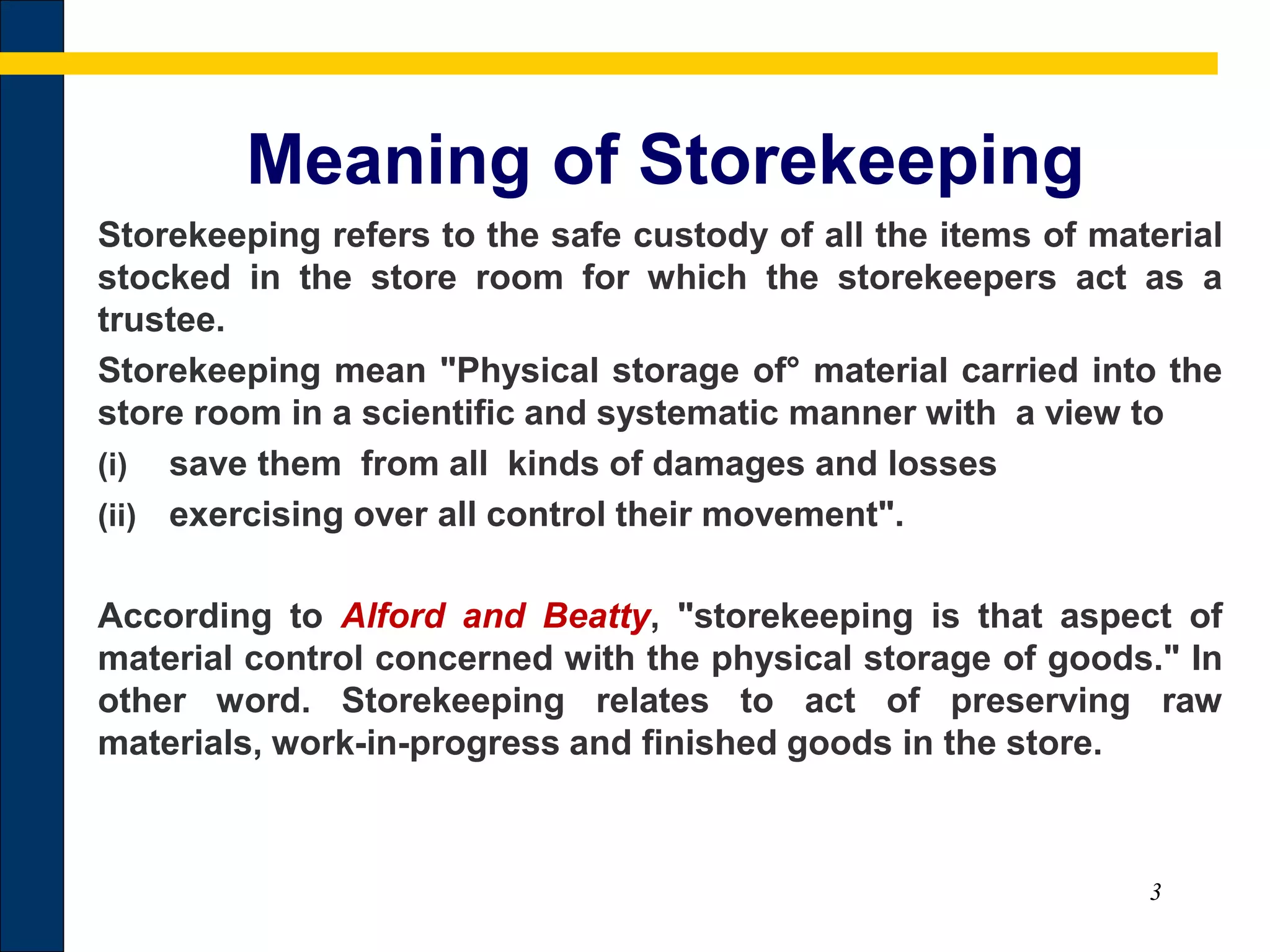 Meaning of Storekeeping

Storekeeping refers to the safe custody of all the items of material stocked in the store room for which the storekeepers act as a trustee.

Storekeeping mean "Physical storage of° material carried into the store room in a scientific and systematic manner with a view to

(i) save them from all kinds of damages and losses

(ii) exercising over all control their movement".

According to Alford and Beatty, "storekeeping is that aspect of material control concerned with the physical storage of goods." In other word. Storekeeping relates to act of preserving raw materials, work-in-progress and finished goods in the store.

3